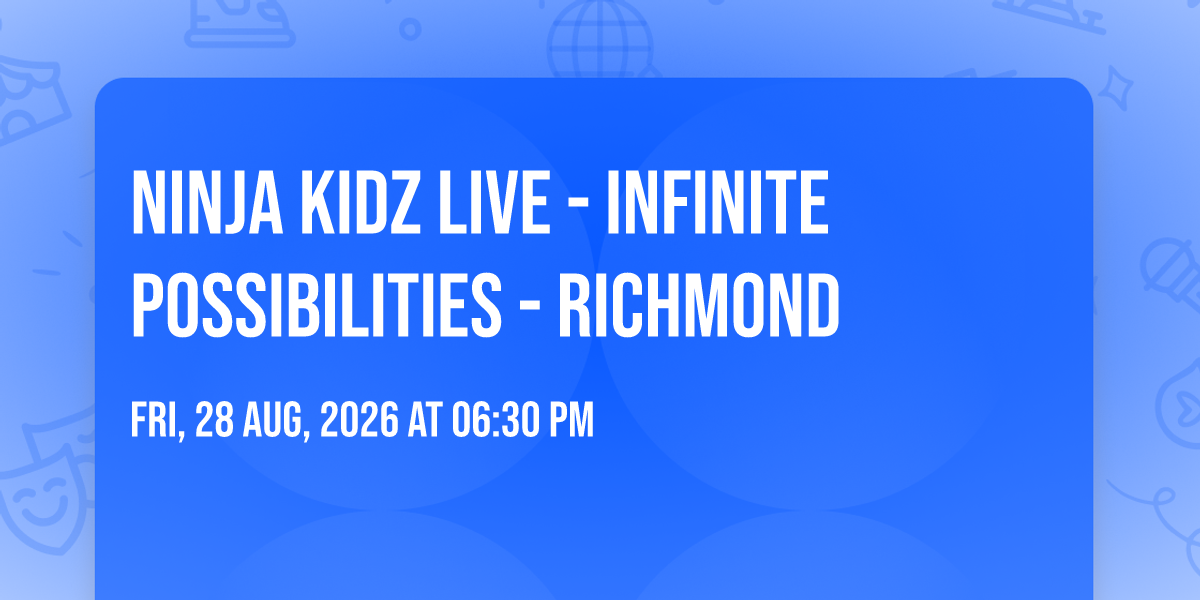 NINJA KIDZ LIVE - INFINITE POSSIBILITIES - RICHMOND

FRI, 28 AUG, 2026 AT 06:30 PM